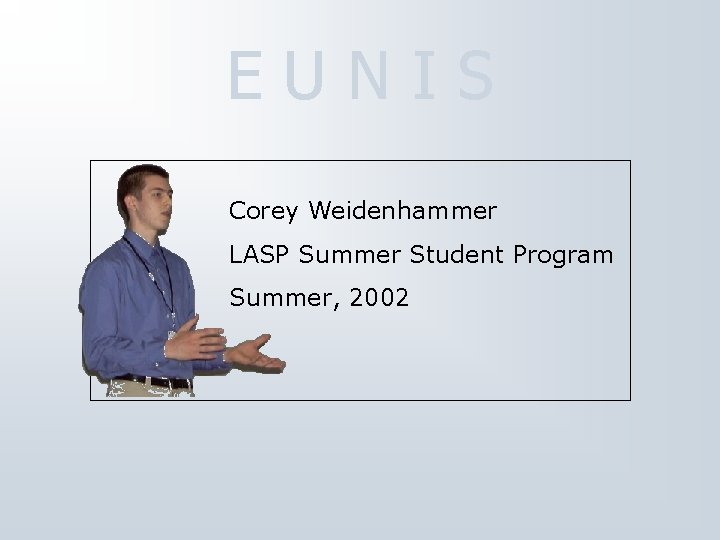 EUNIS

Corey Weidenhammer

LASP Summer Student Program

Summer, 2002